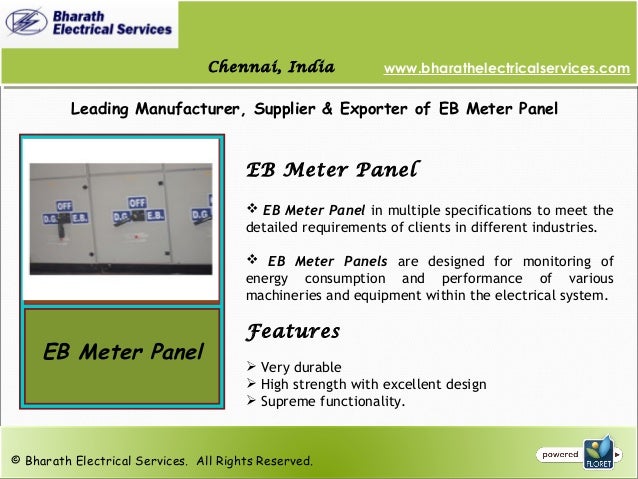 Bharath Electrical Services

Chennai, India www.bharathelectricalservices.com

Leading Manufacturer, Supplier & Exporter of EB Meter Panel

OFF
D.G. E.B.
OFF
D.G. E.B.
D.G.

EB Meter Panel

EB Meter Panel

❖ EB Meter Panel in multiple specifications to meet the detailed requirements of clients in different industries.

❖ EB Meter Panels are designed for monitoring of energy consumption and performance of various machineries and equipment within the electrical system.

Features

➢ Very durable
➢ High strength with excellent design
➢ Supreme functionality.

© Bharath Electrical Services. All Rights Reserved.

powered FLORET